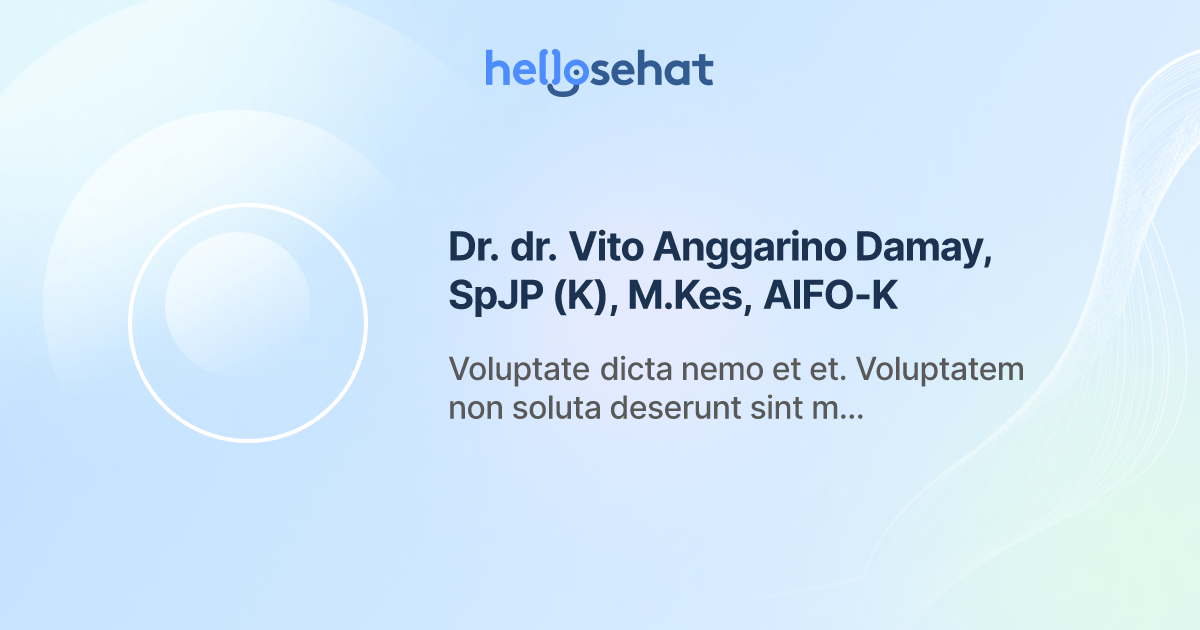 hellosehat

Dr. dr. Vito Anggarino Damay, SpJP (K), M.Kes, AIFO-K

Voluptate dicta nemo et et. Voluptatem non soluta deserunt sint m...